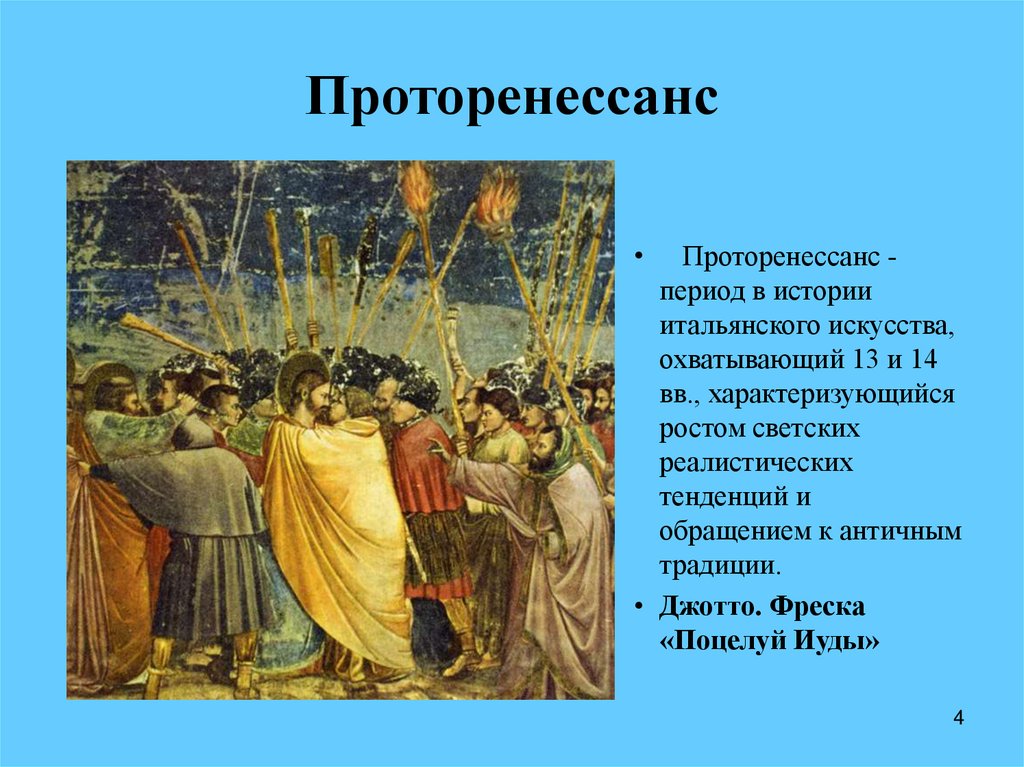 Проторенессанс

• Проторенессанс - период в истории итальянского искусства, охватывающий 13 и 14 вв., характеризующийся ростом светских реалистических тенденций и обращением к античным традиции.

• Джотто. Фреска «Поцелуй Иуды»

4